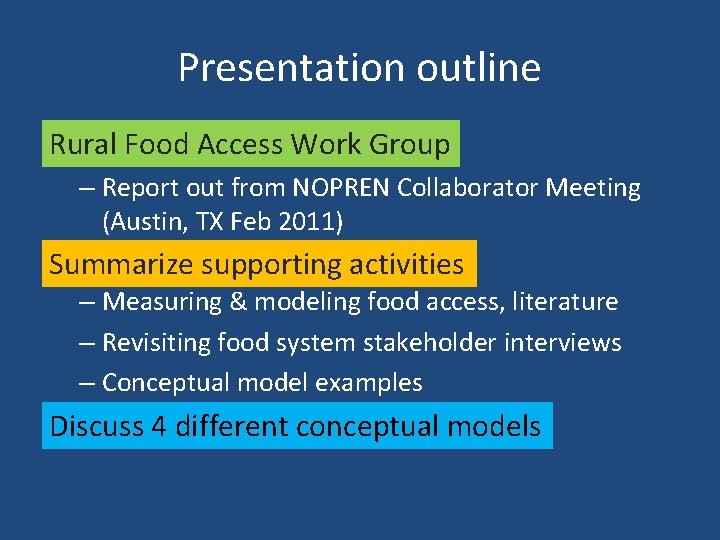 Presentation outline

Rural Food Access Work Group

– Report out from NOPREN Collaborator Meeting (Austin, TX Feb 2011)

Summarize supporting activities

– Measuring & modeling food access, literature

– Revisiting food system stakeholder interviews

– Conceptual model examples

Discuss 4 different conceptual models